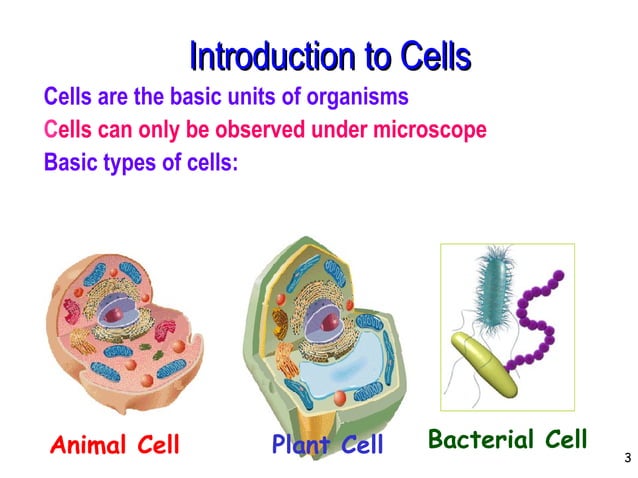 Introduction to Cells

Cells are the basic units of organisms

Cells can only be observed under microscope

Basic types of cells:

Animal Cell

Plant Cell

Bacterial Cell

3